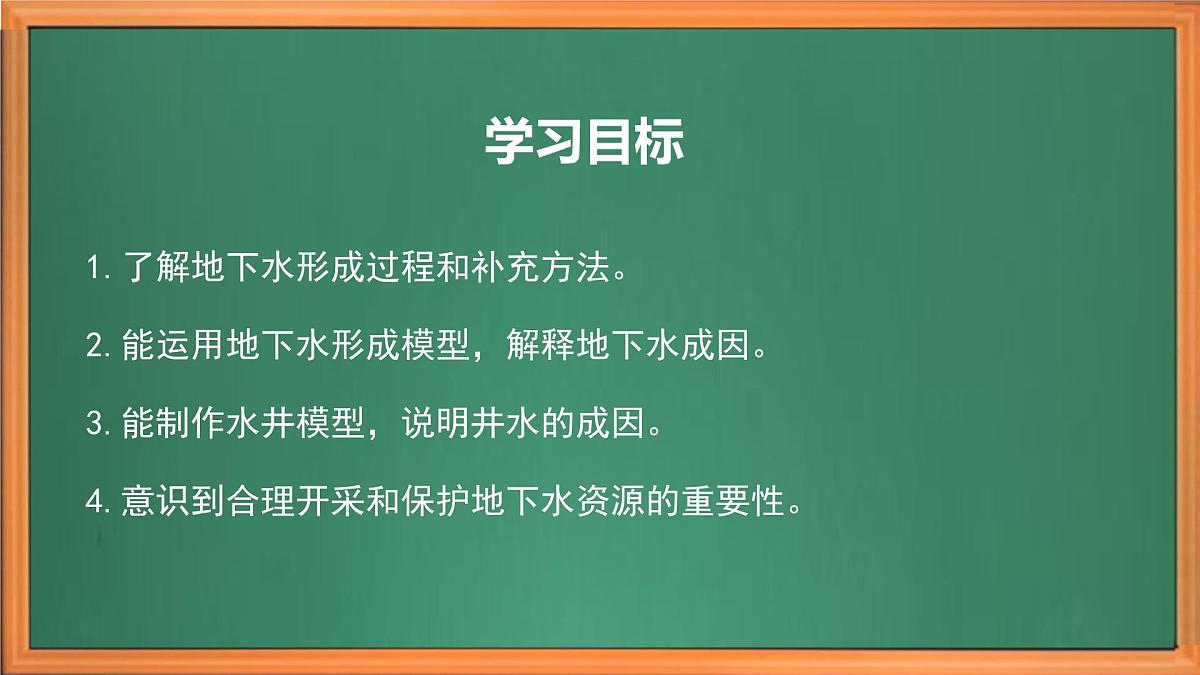 学习目标

1. 了解地下水形成过程和补充方法。

2. 能运用地下水形成模型，解释地下水成因。

3. 能制作水井模型，说明井水的成因。

4. 意识到合理开采和保护地下水资源的重要性。